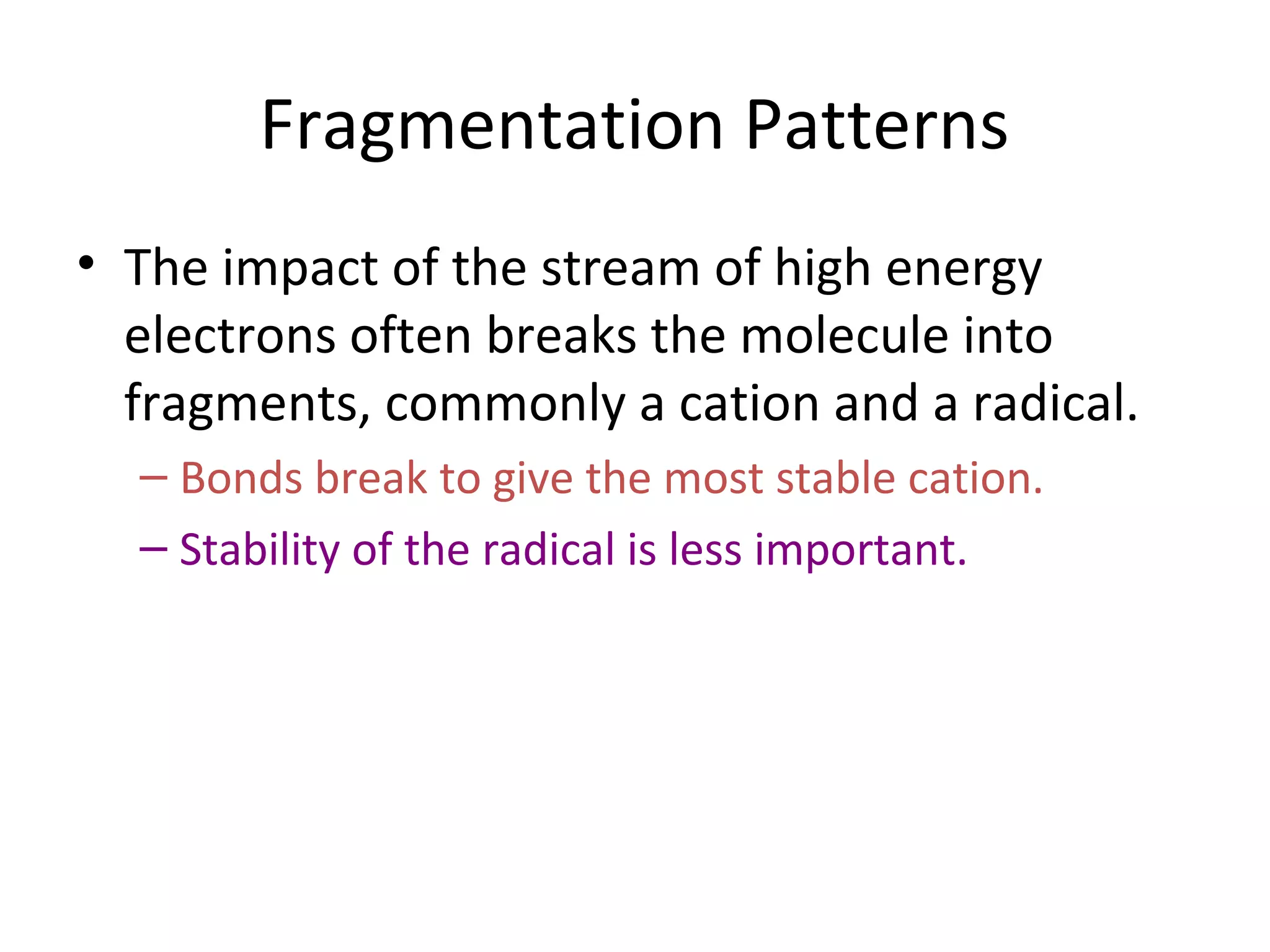 Fragmentation Patterns

• The impact of the stream of high energy electrons often breaks the molecule into fragments, commonly a cation and a radical.

– Bonds break to give the most stable cation.

– Stability of the radical is less important.